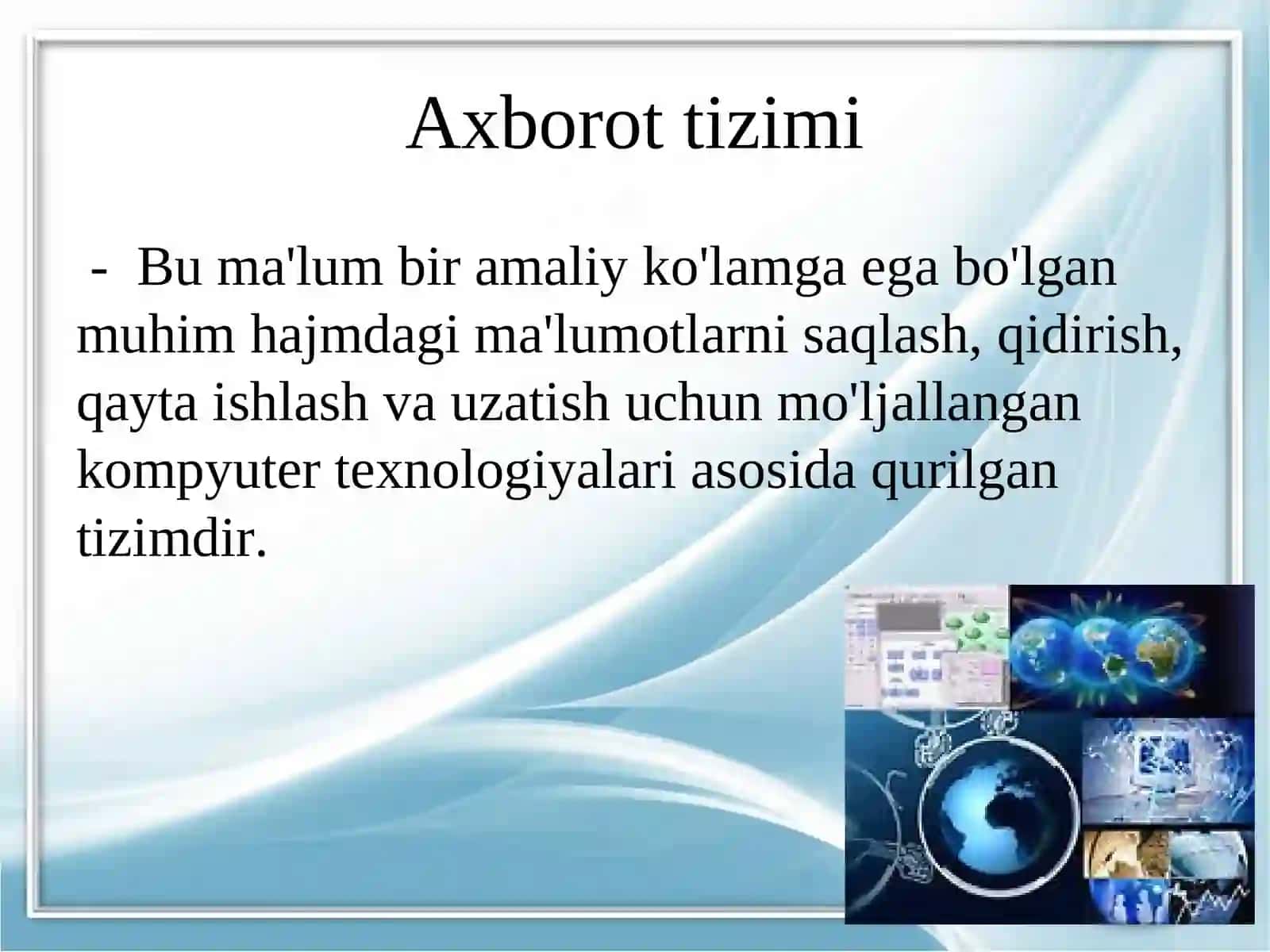 Axborot tizimi

- Bu ma'lum bir amaliy ko'lamga ega bo'lgan muhim hajmdagi ma'lumotlarni saqlash, qidirish, qayta ishlash va uzatish uchun mo'ljallangan kompyuter texnologiyalari asosida qurilgan tizimdir.